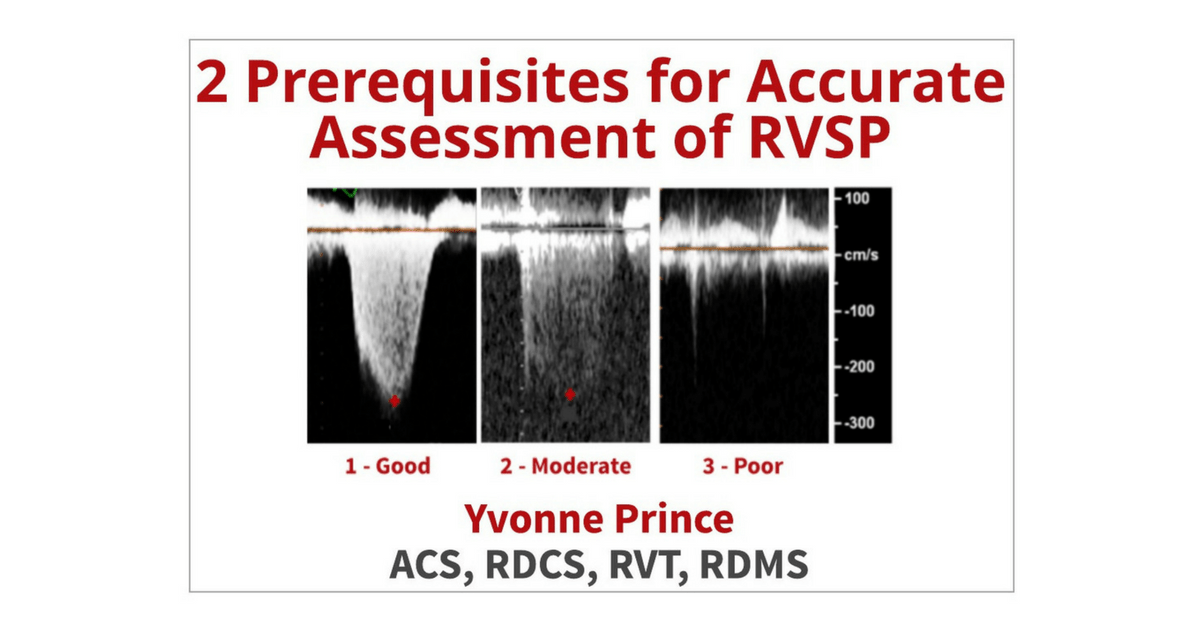 2 Prerequisites for Accurate Assessment of RVSP

100
cm/s
-100
-200
-300

1 - Good
2 - Moderate
3 - Poor

Yvonne Prince
ACS, RDCS, RVT, RDMS